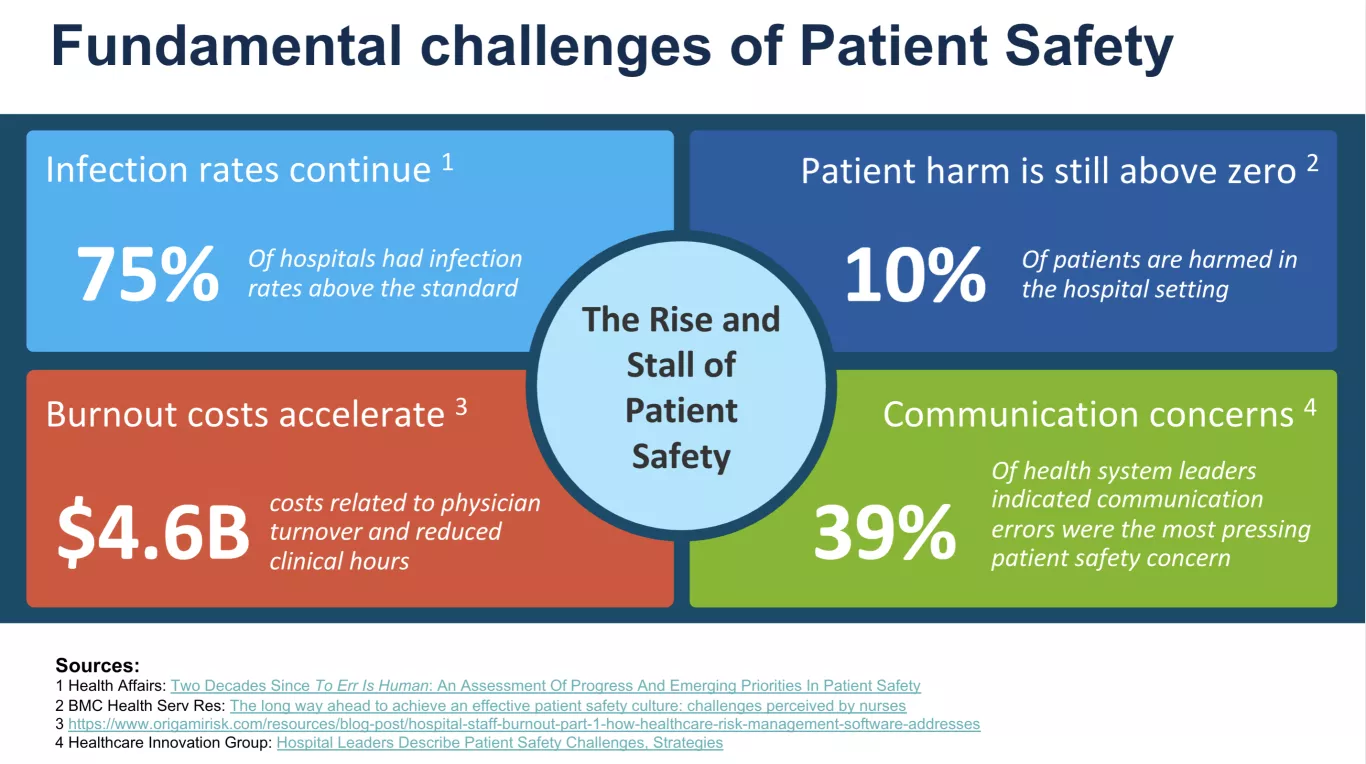 Fundamental challenges of Patient Safety

Infection rates continue $^1$

75% Of hospitals had infection rates above the standard

Patient harm is still above zero $^2$

10% Of patients are harmed in the hospital setting

The Rise and Stall of Patient Safety

Burnout costs accelerate $^3$

$4.6B costs related to physician turnover and reduced clinical hours

Communication concerns $^4$

39% Of health system leaders indicated communication errors were the most pressing patient safety concern

Sources:
1 Health Affairs: Two Decades Since To Err Is Human: An Assessment Of Progress And Emerging Priorities In Patient Safety
2 BMC Health Serv Res: The long way ahead to achieve an effective patient safety culture: challenges perceived by nurses
3 https://www.origamirisk.com/resources/blog-post/hospital-staff-burnout-part-1-how-healthcare-risk-management-software-addresses
4 Healthcare Innovation Group: Hospital Leaders Describe Patient Safety Challenges, Strategies